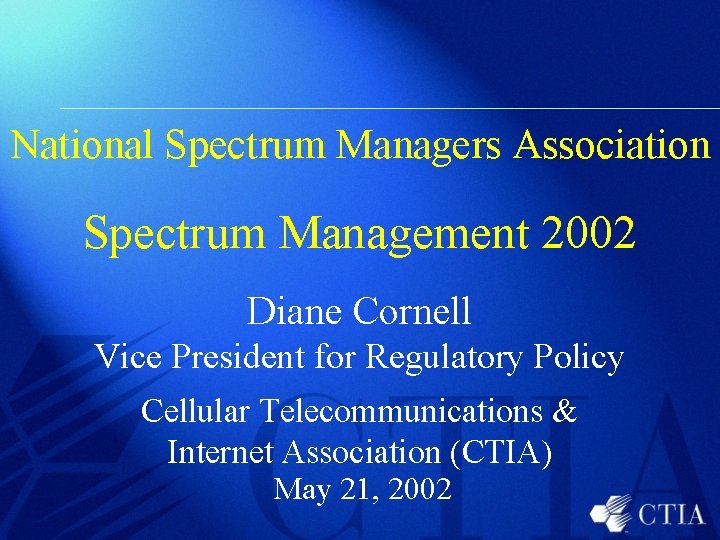 National Spectrum Managers Association

Spectrum Management 2002

Diane Cornell
Vice President for Regulatory Policy

Cellular Telecommunications & Internet Association (CTIA)
May 21, 2002

CTIA